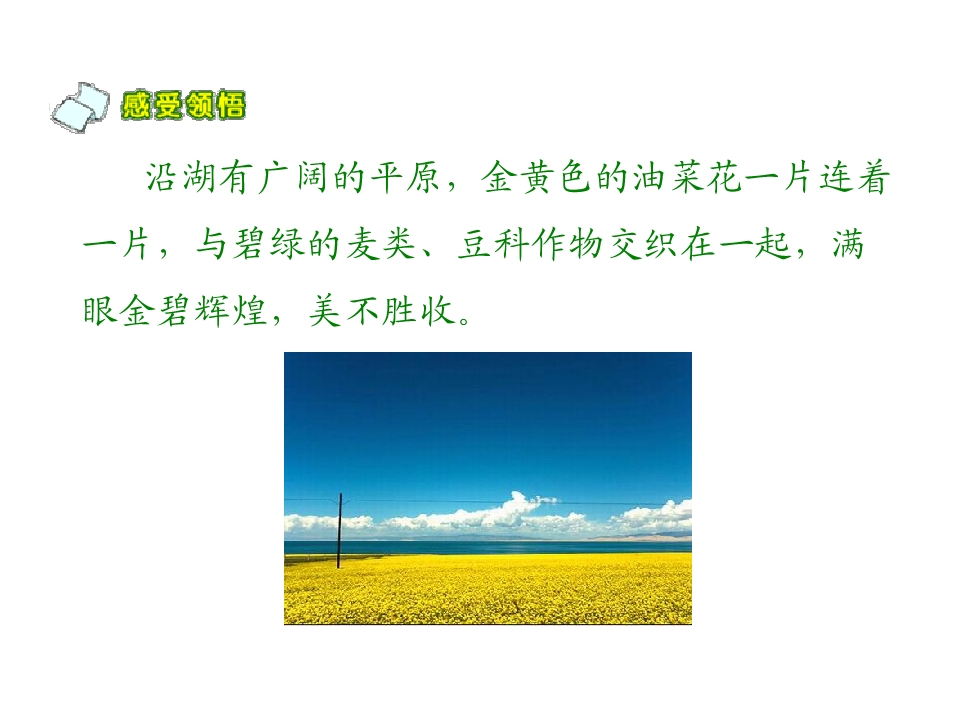 感受领悟

沿湖有广阔的平原，金黄色的油菜花一片连着一片，与碧绿的麦类、豆科作物交织在一起，满眼金碧辉煌，美不胜收。